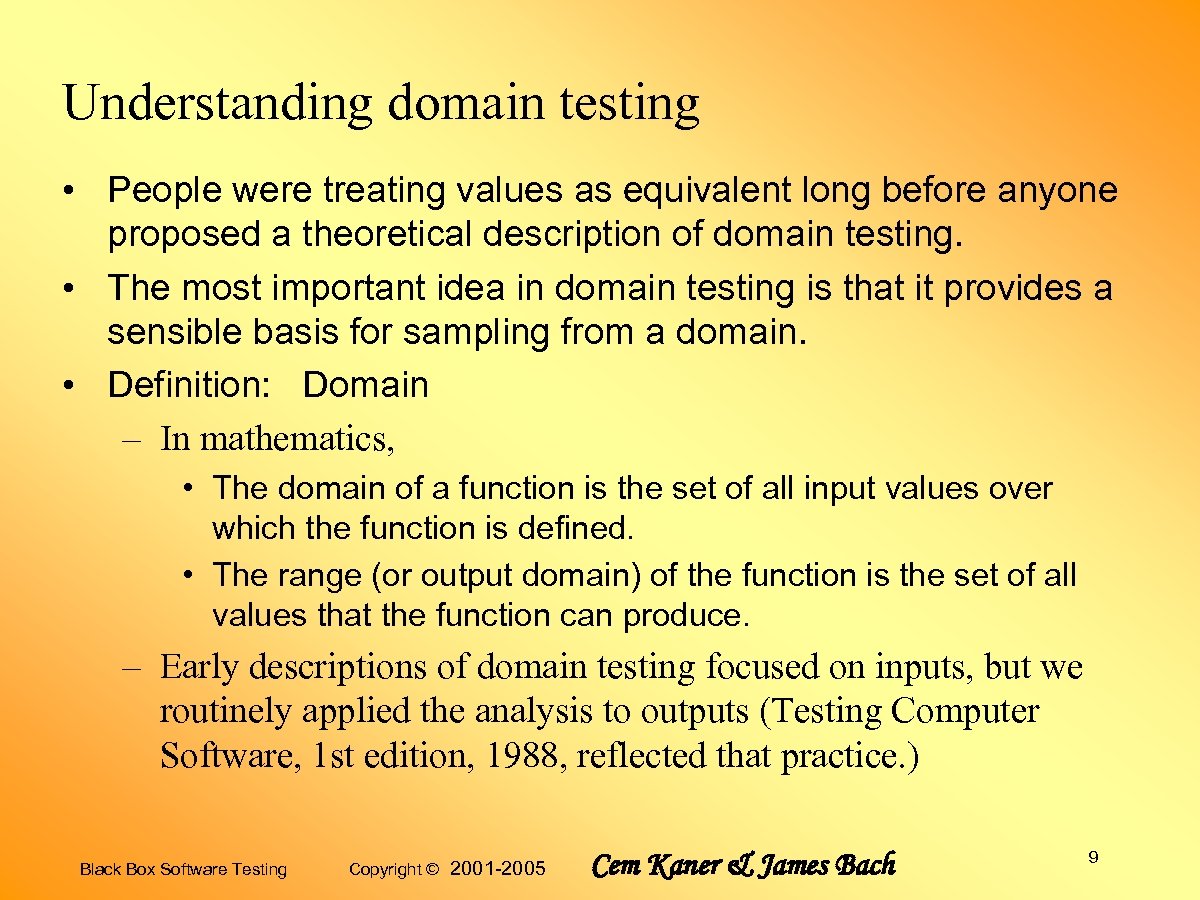 Understanding domain testing

• People were treating values as equivalent long before anyone proposed a theoretical description of domain testing.
• The most important idea in domain testing is that it provides a sensible basis for sampling from a domain.
• Definition: Domain
– In mathematics,
• The domain of a function is the set of all input values over which the function is defined.
• The range (or output domain) of the function is the set of all values that the function can produce.
– Early descriptions of domain testing focused on inputs, but we routinely applied the analysis to outputs (Testing Computer Software, 1st edition, 1988, reflected that practice.)

Black Box Software Testing Copyright © 2001-2005 Cem Kaner & James Bach 9